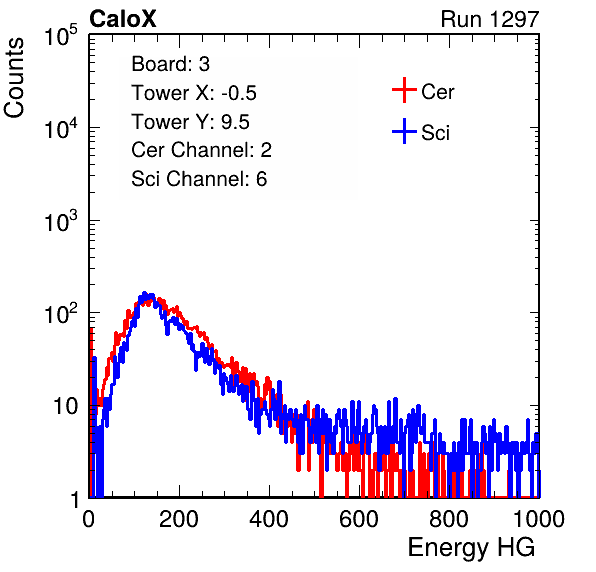 CaloX

Run 1297

Counts

$10^5$
$10^4$
$10^3$
$10^2$
10
1

Board: 3
Tower X: -0.5
Tower Y: 9.5
Cer Channel: 2
Sci Channel: 6

Cer
Sci

0
200
400
600
800
1000

Energy HG